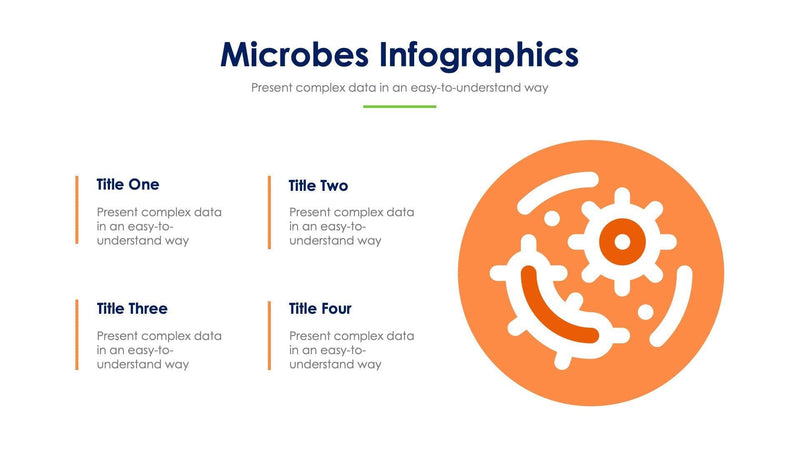 Microbes Infographics

Present complex data in an easy-to-understand way

Title One

Present complex data in an easy-to-understand way

Title Two

Present complex data in an easy-to-understand way

Title Three

Present complex data in an easy-to-understand way

Title Four

Present complex data in an easy-to-understand way